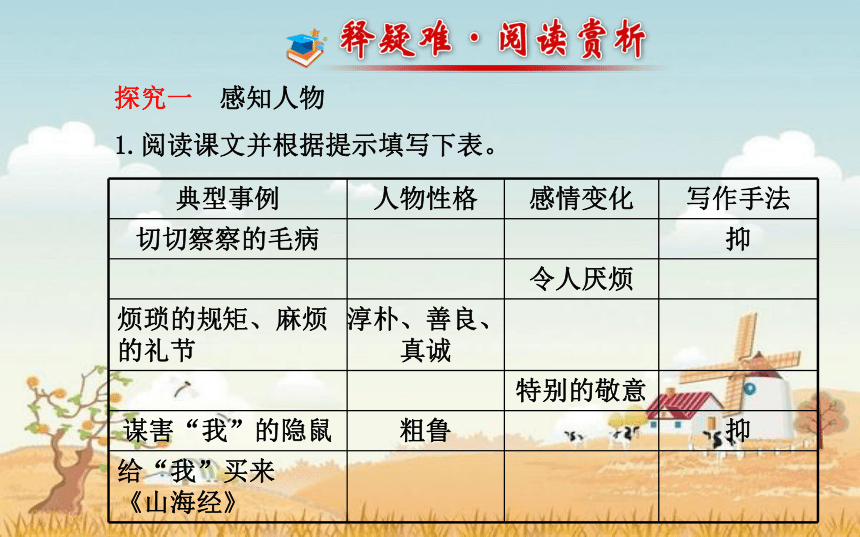 释疑难·阅读赏析

探究一 感知人物

1. 阅读课文并根据提示填写下表。

| 典型事例 | 人物性格 | 感情变化 | 写作手法 |
|---|---|---|---|
| 切切察察的毛病 | | | 抑 |
| | | 令人厌烦 | |
| 烦琐的规矩、麻烦的礼节 | 淳朴、善良、真诚 | | |
| | | 特别的敬意 | |
| 谋害“我”的隐鼠 | 粗鲁 | | 抑 |
| 给“我”买来《山海经》 | | | |